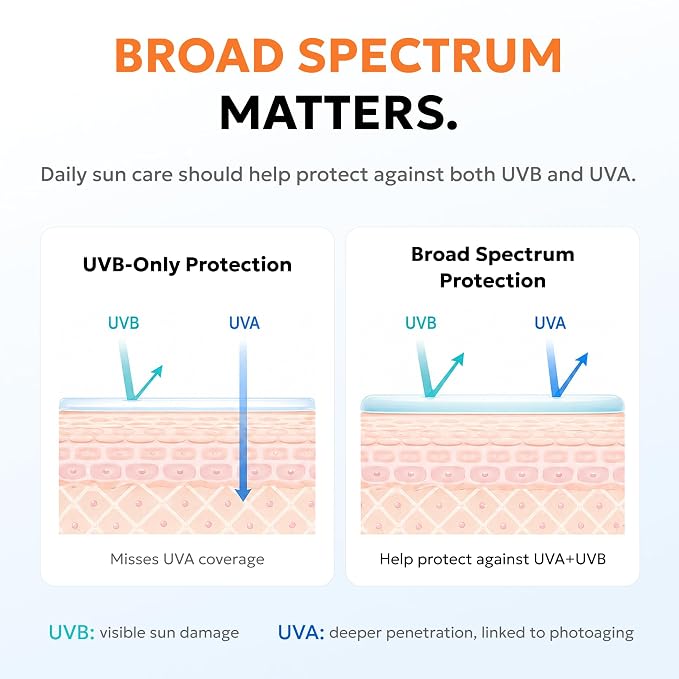 BROAD SPECTRUM MATTERS.

Daily sun care should help protect against both UVB and UVA.

UVB-Only Protection

UVB UVA

Misses UVA coverage

Broad Spectrum Protection

UVB UVA

Help protect against UVA+UVB

UVB: visible sun damage UVA: deeper penetration, linked to photoaging